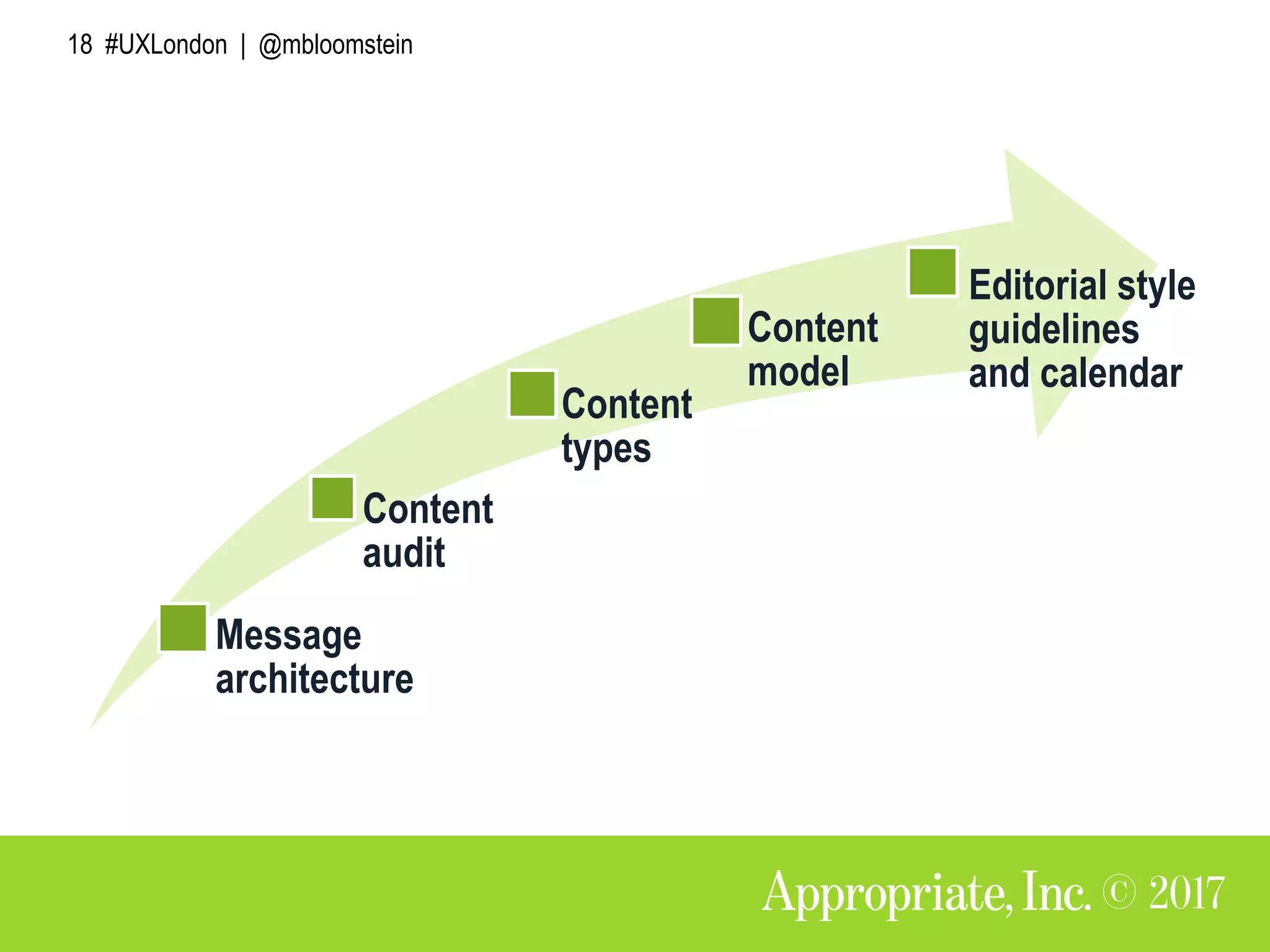 18 #UXLondon | @mbloomstein

Message architecture

Content audit

Content types

Content model

Editorial style guidelines and calendar

Appropriate, Inc. © 2017